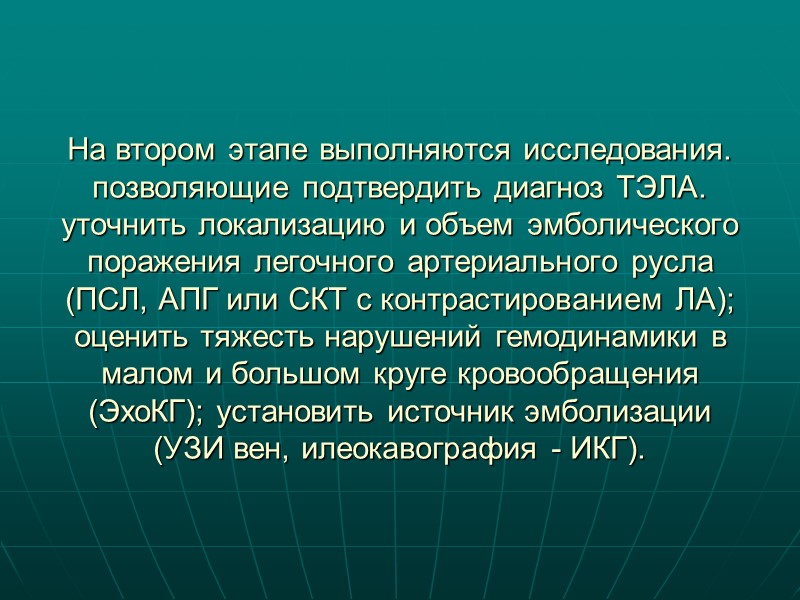 На втором этапе выполняются исследования. позволяющие подтвердить диагноз ТЭЛА. уточнить локализацию и объем эмболического поражения легочного артериального русла (ПСЛ, АПГ или СКТ с контрастированием ЛА); оценить тяжесть нарушений гемодинамики в малом и большом круге кровообращения (ЭхоКГ); установить источник эмболизации (УЗИ вен, илеокавография - ИКГ).